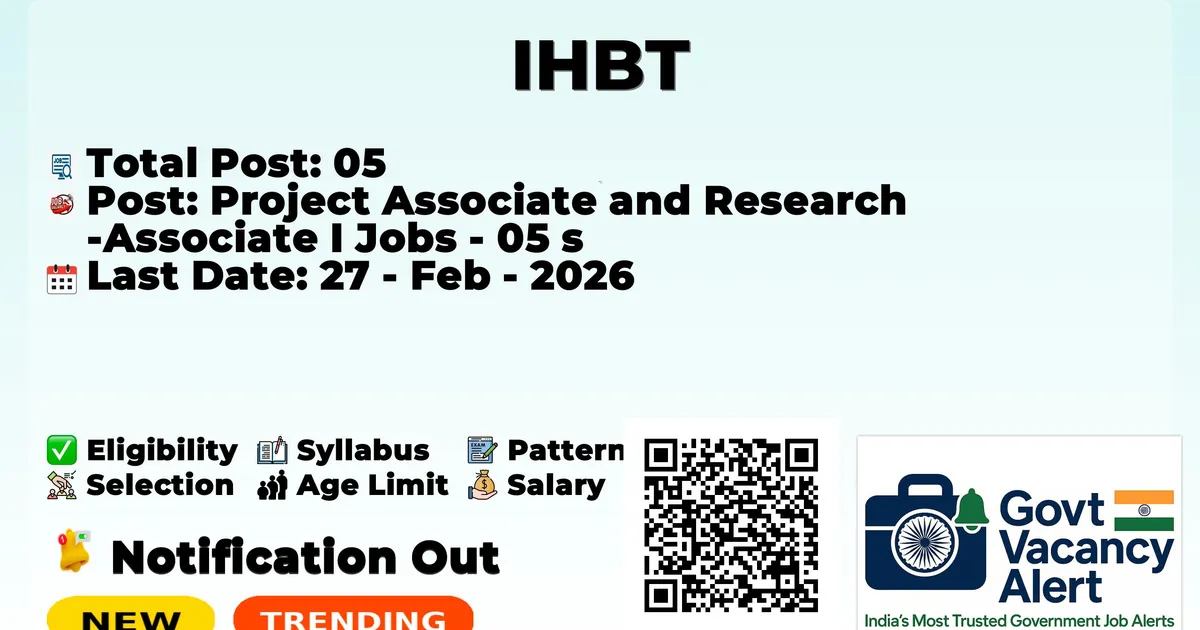 IHBT

Total Post: 05
Post: Project Associate and Research -Associate I Jobs - 05 s
Last Date: 27 - Feb - 2026

Eligibility Syllabus Pattern
Selection Age Limit Salary

Notification Out

NEW TRENDING

Govt Vacancy Alert
India's Most Trusted Government Job Alerts